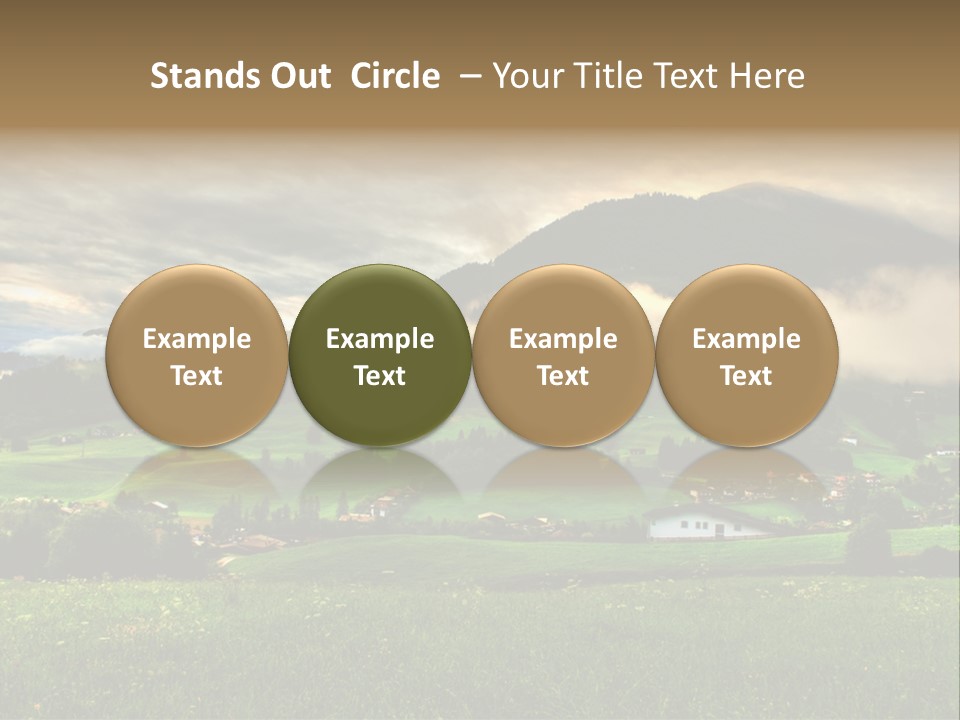 Stands Out Circle – Your Title Text Here

Example Text

Example Text

Example Text

Example Text